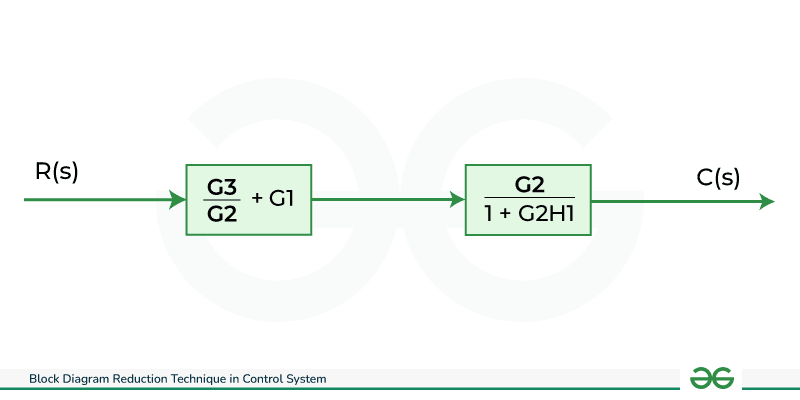 R(s)

$\frac{G3}{G2} + G1$

$\frac{G2}{1 + G2H1}$

C(s)

Block Diagram Reduction Technique in Control System